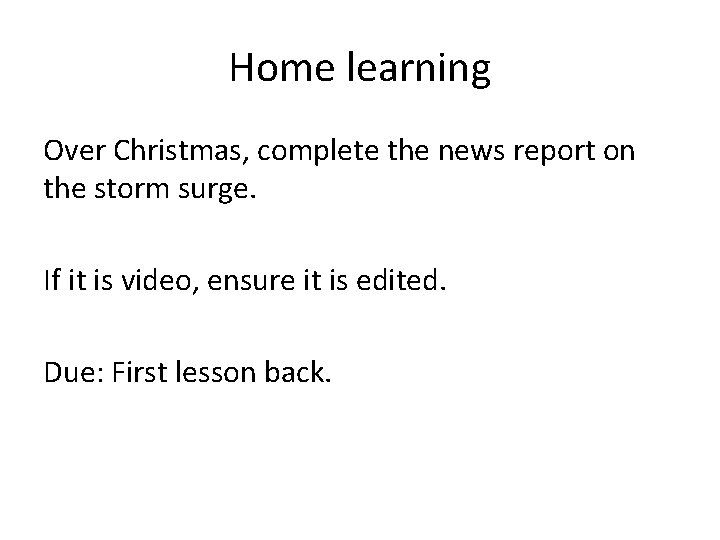 Home learning

Over Christmas, complete the news report on the storm surge.

If it is video, ensure it is edited.

Due: First lesson back.